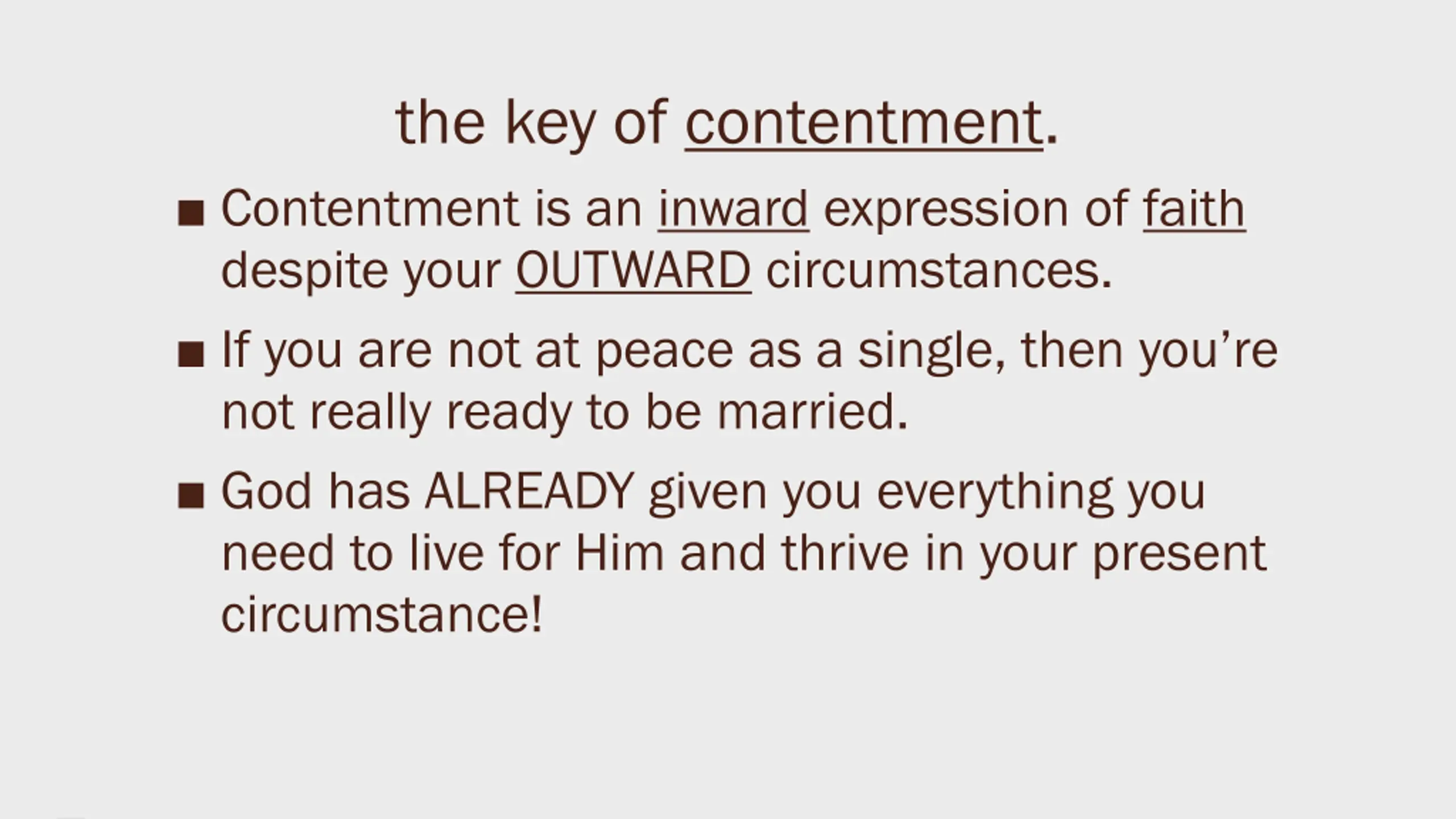 the key of contentment.

■ Contentment is an inward expression of faith despite your OUTWARD circumstances.

■ If you are not at peace as a single, then you're not really ready to be married.

■ God has ALREADY given you everything you need to live for Him and thrive in your present circumstance!